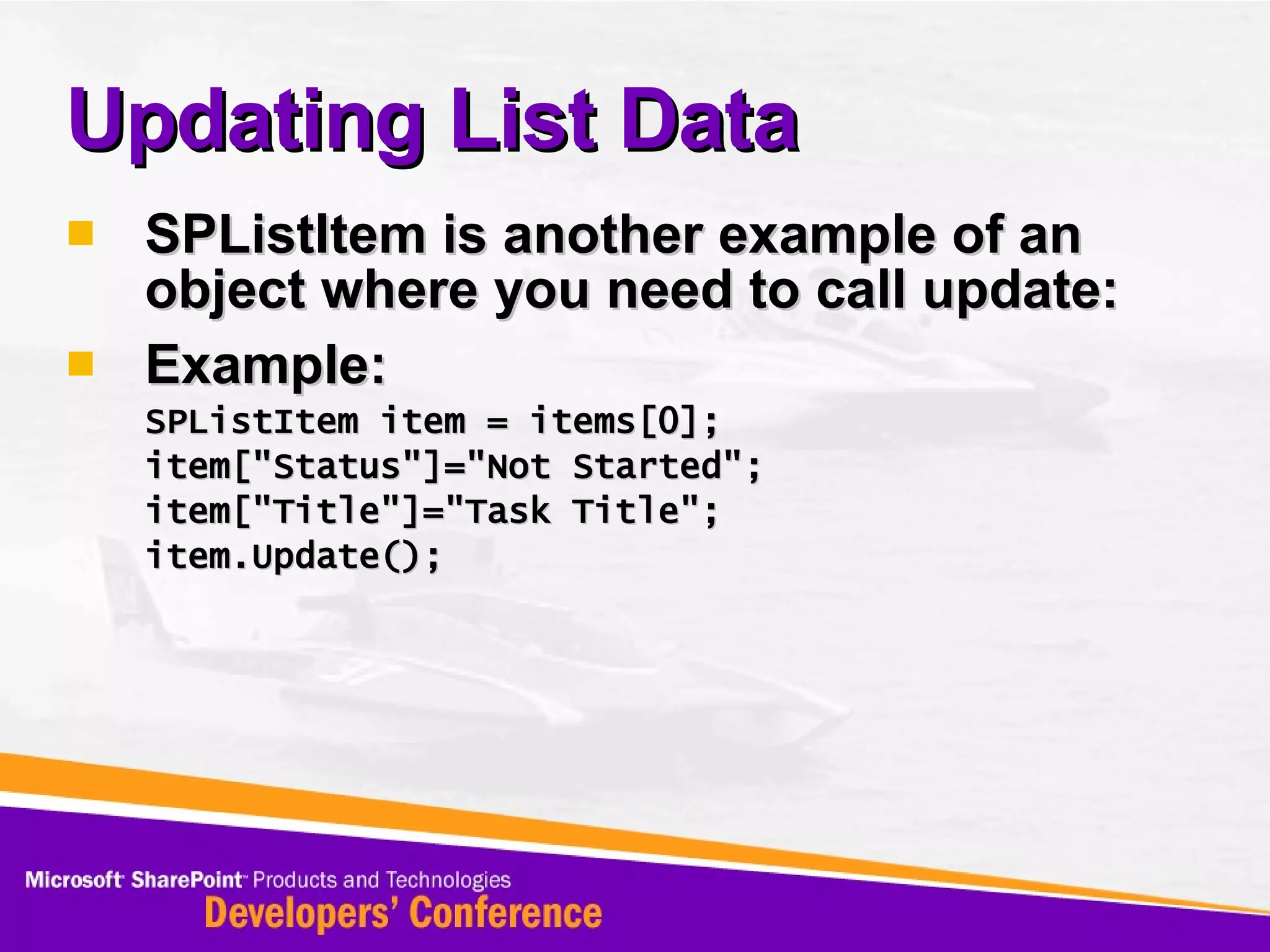 Updating List Data

SPListItem is another example of an object where you need to call update:

Example:

SPListItem item = items[0];
item["Status"]="Not Started";
item["Title"]="Task Title";
item.Update();

Microsoft SharePoint Products and Technologies
Developers' Conference